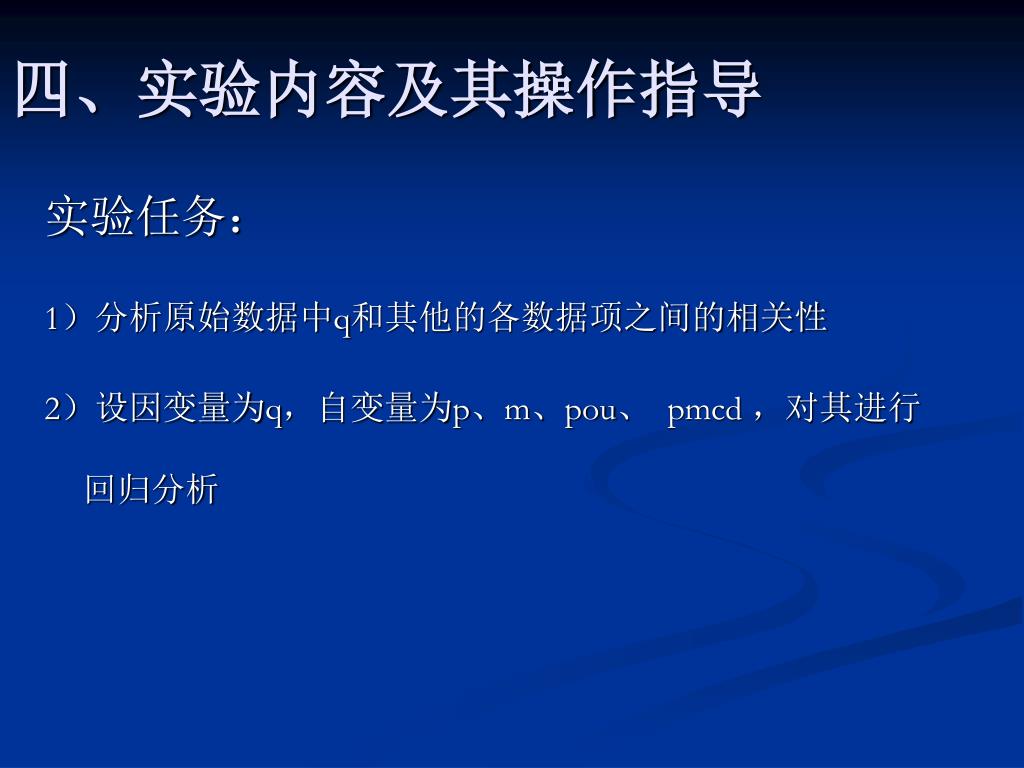 四、实验内容及其操作指导

实验任务：

1）分析原始数据中q和其他的各数据项之间的相关性

2）设因变量为q，自变量为p、m、pou、 pmcd ，对其进行回归分析